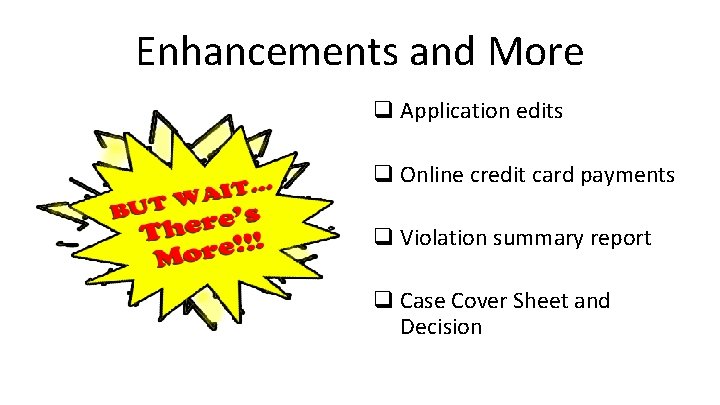 Enhancements and More

BUT WAIT... There's More!!!

❑ Application edits

❑ Online credit card payments

❑ Violation summary report

❑ Case Cover Sheet and Decision